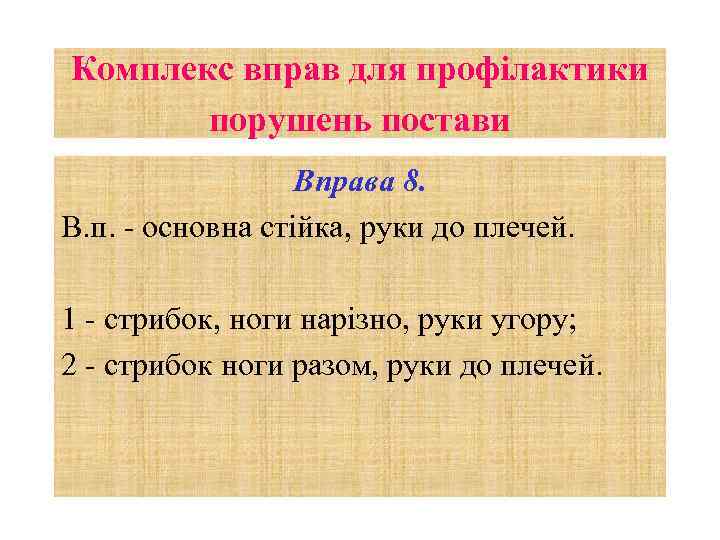 Комплекс вправ для профілактики порушень постави

Вправа 8.

В.п. - основна стійка, руки до плечей.

1 - стрибок, ноги нарізно, руки угору;

2 - стрибок ноги разом, руки до плечей.